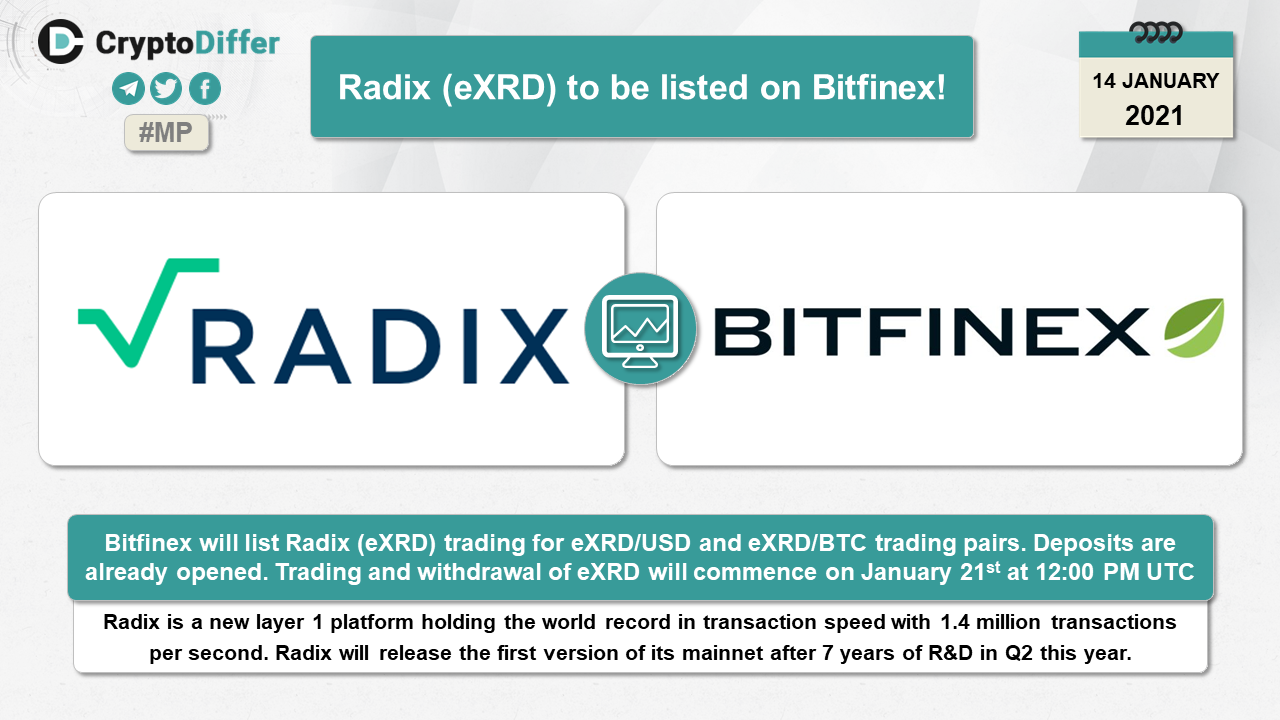 CryptoDiffer

#MP

Radix (eXRD) to be listed on Bitfinex!

14 JANUARY
2021

RADIX

BITFINEX

Bitfinex will list Radix (eXRD) trading for eXRD/USD and eXRD/BTC trading pairs. Deposits are already opened. Trading and withdrawal of eXRD will commence on January 21$^{st}$ at 12:00 PM UTC

Radix is a new layer 1 platform holding the world record in transaction speed with 1.4 million transactions per second. Radix will release the first version of its mainnet after 7 years of R&D in Q2 this year.